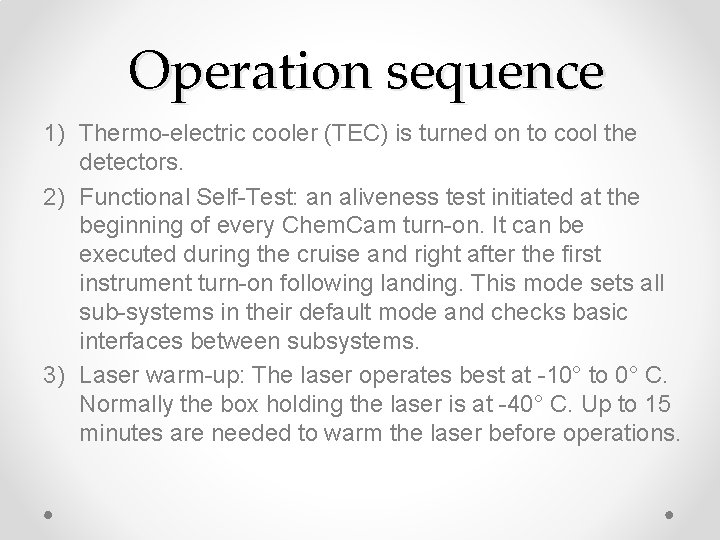 Operation sequence

1) Thermo-electric cooler (TEC) is turned on to cool the detectors.

2) Functional Self-Test: an aliveness test initiated at the beginning of every ChemCam turn-on. It can be executed during the cruise and right after the first instrument turn-on following landing. This mode sets all sub-systems in their default mode and checks basic interfaces between subsystems.

3) Laser warm-up: The laser operates best at -10° to 0° C. Normally the box holding the laser is at -40° C. Up to 15 minutes are needed to warm the laser before operations.